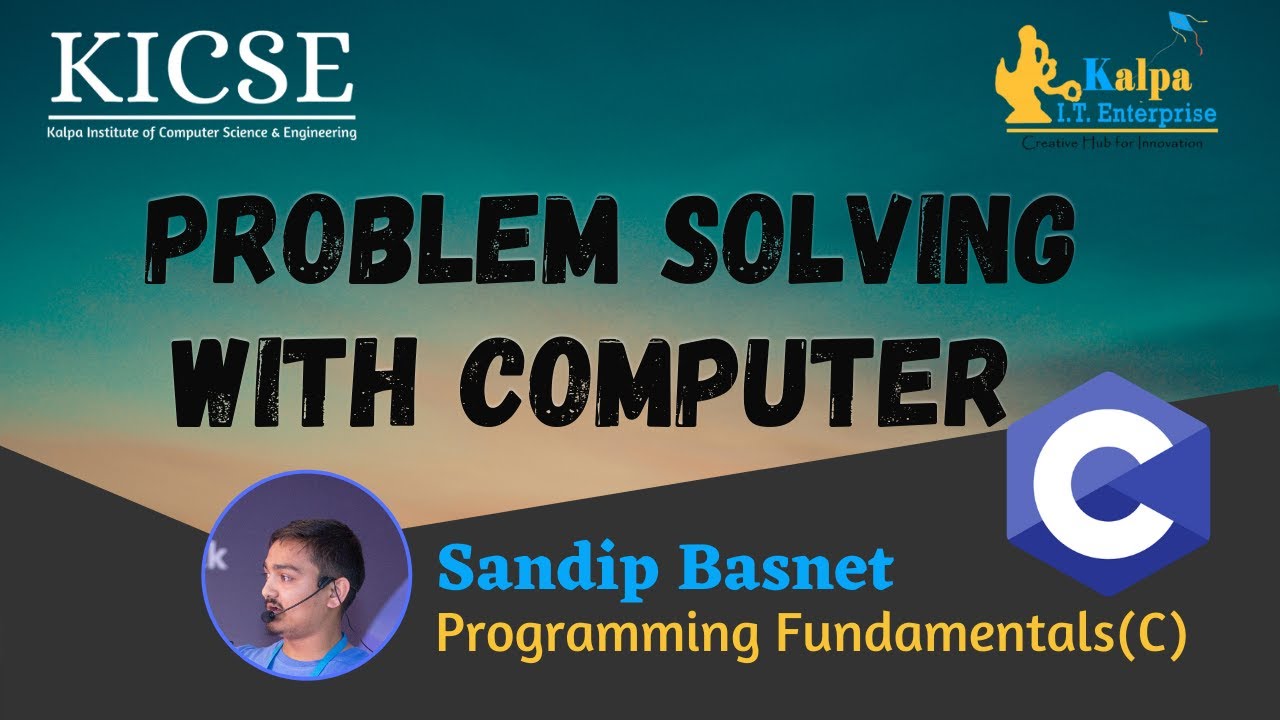 KICSE
Kalpa Institute of Computer Science & Engineering

Kalpa
I.T. Enterprise
Creative Hub for Innovation

PROBLEM SOLVING WITH COMPUTER

C

Sandip Basnet
Programming Fundamentals(C)